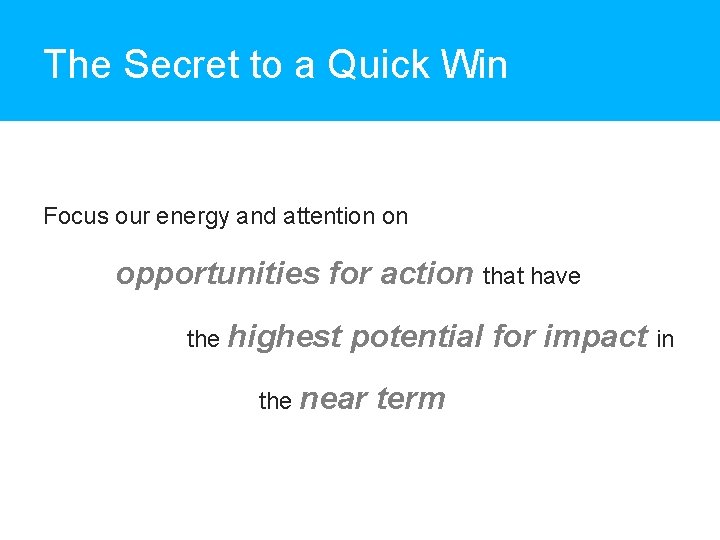 The Secret to a Quick Win

Focus our energy and attention on

opportunities for action that have

the highest potential for impact in

the near term